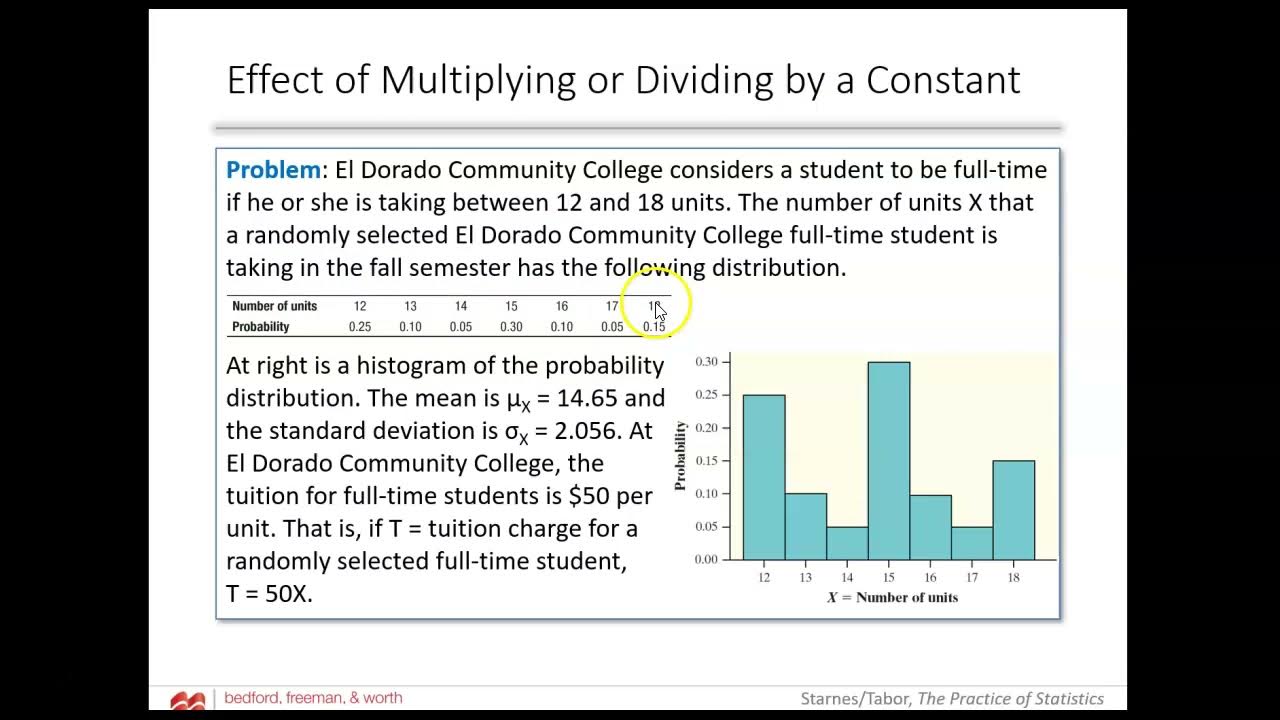 Effect of Multiplying or Dividing by a Constant

**Problem**: El Dorado Community College considers a student to be full-time if he or she is taking between 12 and 18 units. The number of units X that a randomly selected El Dorado Community College full-time student is taking in the fall semester has the following distribution.

| Number of units | 12 | 13 | 14 | 15 | 16 | 17 | 18 |
|---|---|---|---|---|---|---|---|
| Probability | 0.25 | 0.10 | 0.05 | 0.30 | 0.10 | 0.05 | 0.15 |

At right is a histogram of the probability distribution. The mean is $\mu_X = 14.65$ and the standard deviation is $\sigma_X = 2.056$. At El Dorado Community College, the tuition for full-time students is \$50 per unit. That is, if T = tuition charge for a randomly selected full-time student, T = 50X.

Probability
0.30
0.25
0.20
0.15
0.10
0.05
0.00
12 13 14 15 16 17 18
X = Number of units

bedford, freeman, & worth

Starnes/Tabor, The Practice of Statistics